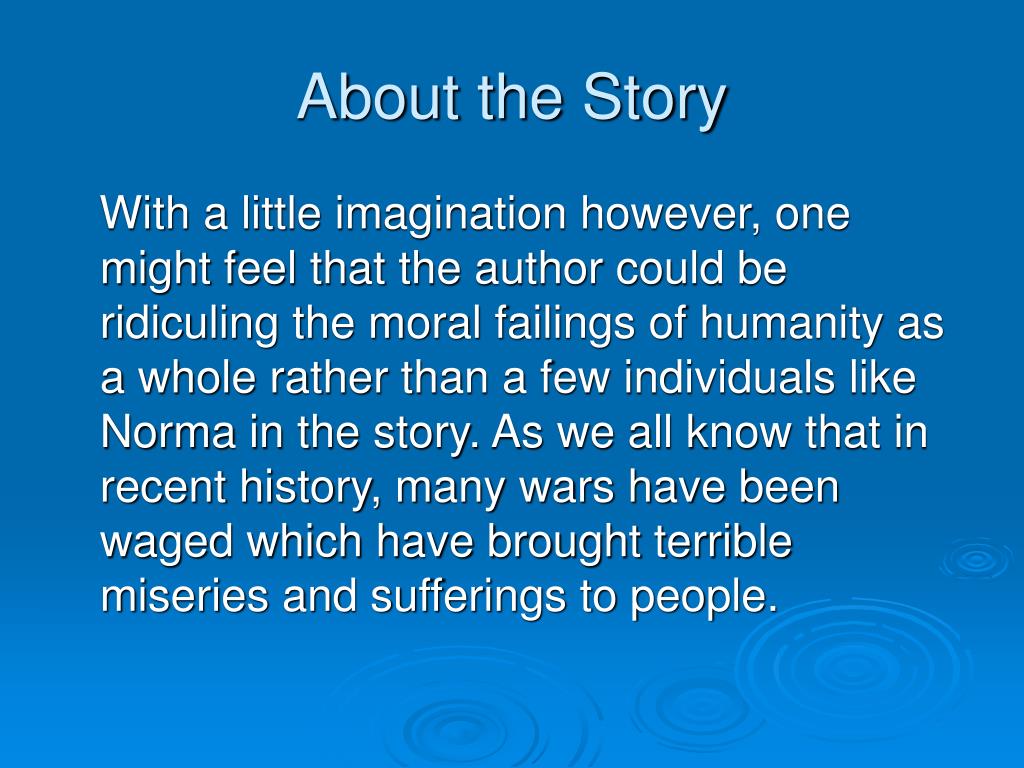 About the Story

With a little imagination however, one might feel that the author could be ridiculing the moral failings of humanity as a whole rather than a few individuals like Norma in the story. As we all know that in recent history, many wars have been waged which have brought terrible miseries and sufferings to people.